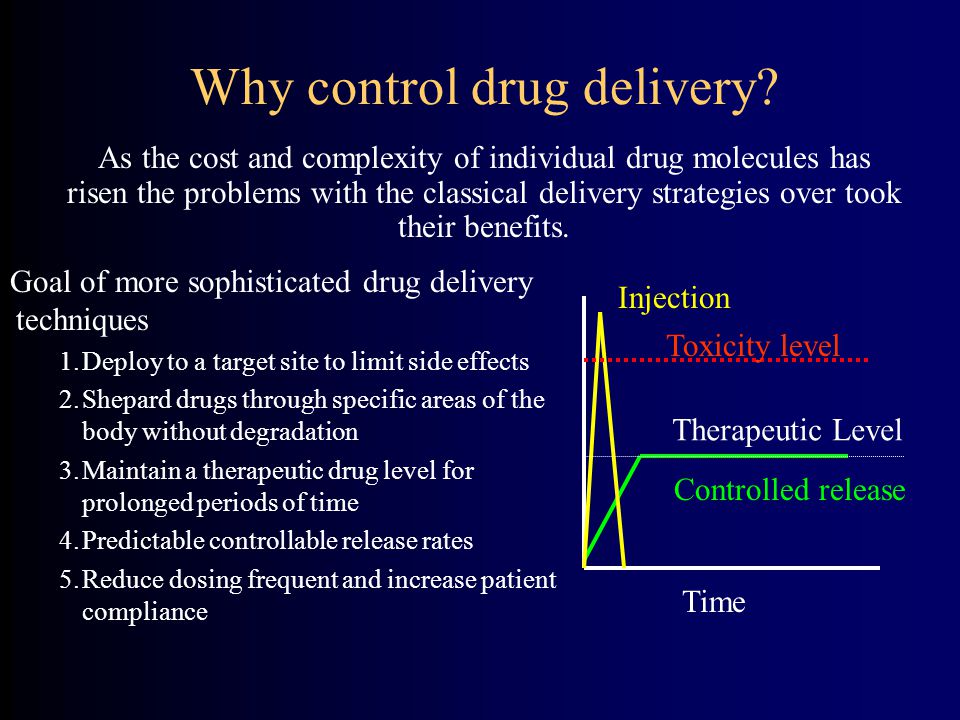 Why control drug delivery?

As the cost and complexity of individual drug molecules has risen the problems with the classical delivery strategies over took their benefits.

Goal of more sophisticated drug delivery techniques

1. Deploy to a target site to limit side effects
2. Shepard drugs through specific areas of the body without degradation
3. Maintain a therapeutic drug level for prolonged periods of time
4. Predictable controllable release rates
5. Reduce dosing frequent and increase patient compliance

Injection
Toxicity level
Therapeutic Level
Controlled release
Time